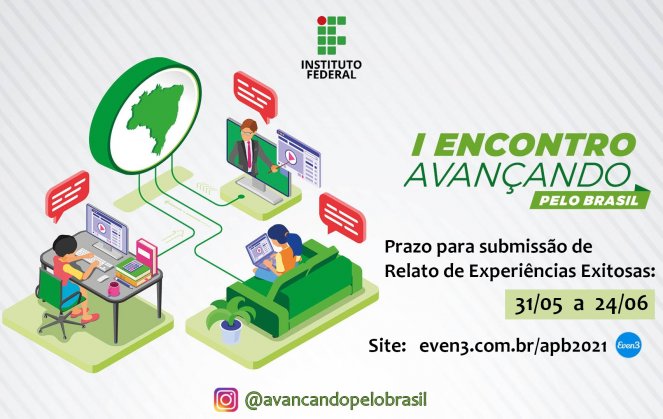 INSTITUTO FEDERAL

I ENCONTRO AVANÇANDO PELO BRASIL

Prazo para submissão de Relato de Experiências Exitosas:

31/05 a 24/06

Site: even3.com.br/apb2021 Even3

@avancandopelobrasil